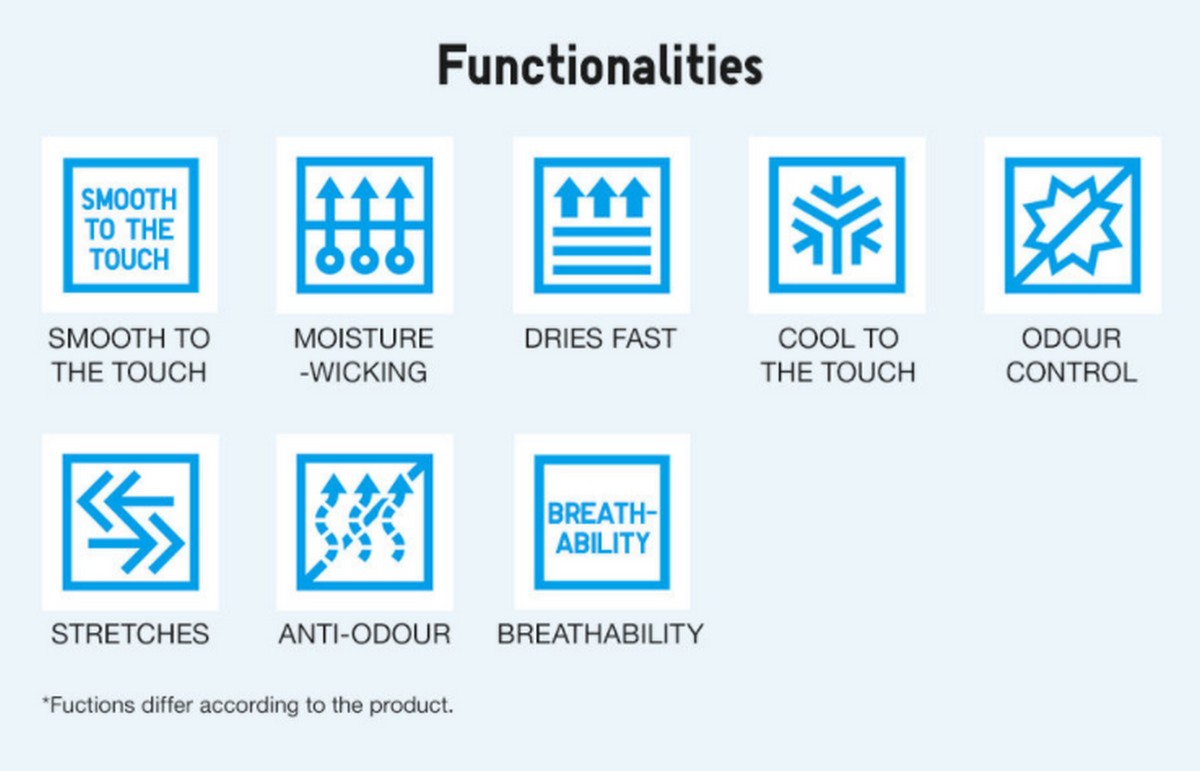 Functionalities

SMOOTH TO THE TOUCH

SMOOTH TO THE TOUCH

MOISTURE -WICKING

DRIES FAST

COOL TO THE TOUCH

ODOUR CONTROL

STRETCHES

ANTI-ODOUR

BREATH-ABILITY

BREATHABILITY

*Fuctions differ according to the product.